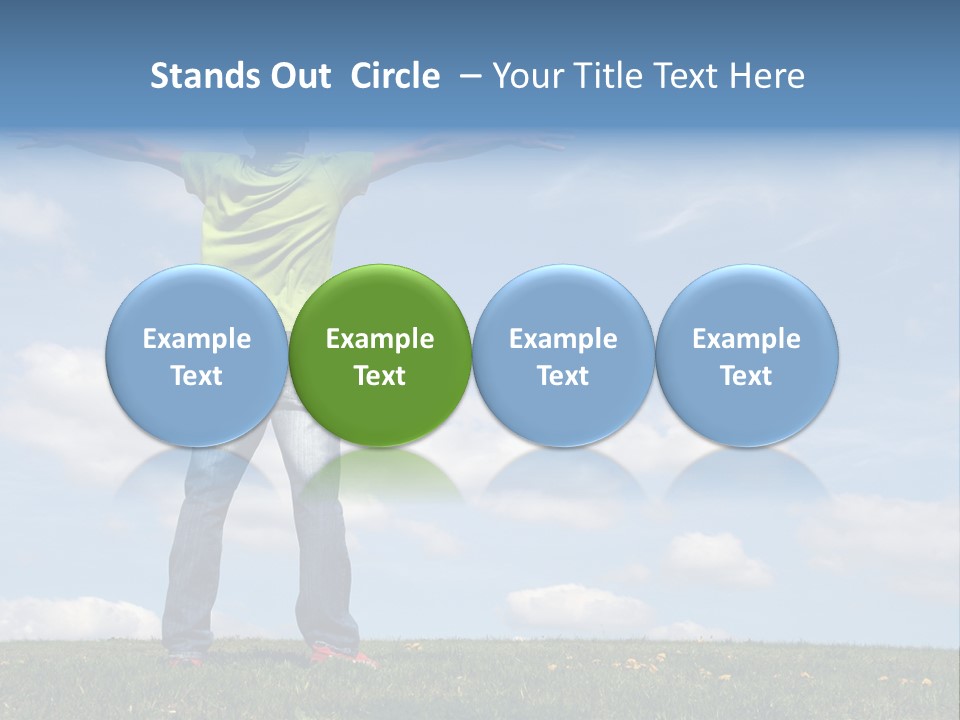 Stands Out Circle – Your Title Text Here

Example Text

Example Text

Example Text

Example Text